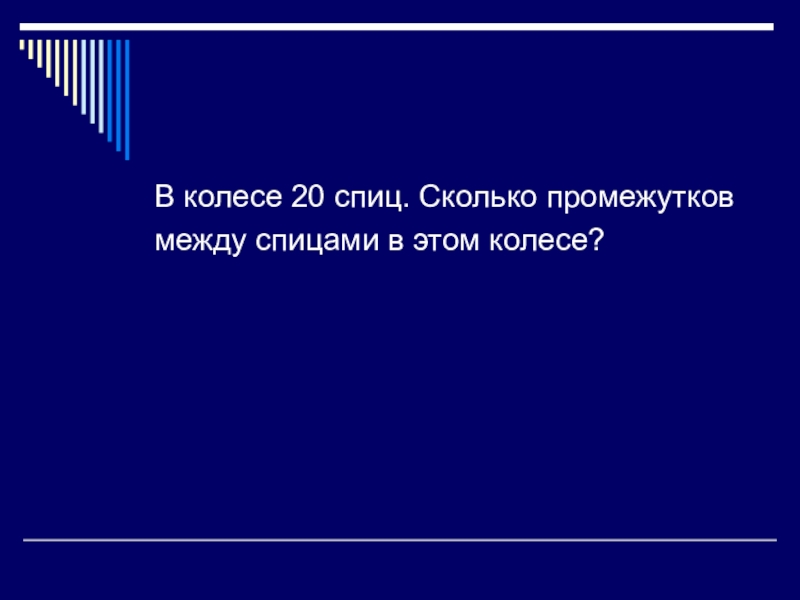 В колесе 20 спиц. Сколько промежутков между спицами в этом колесе?